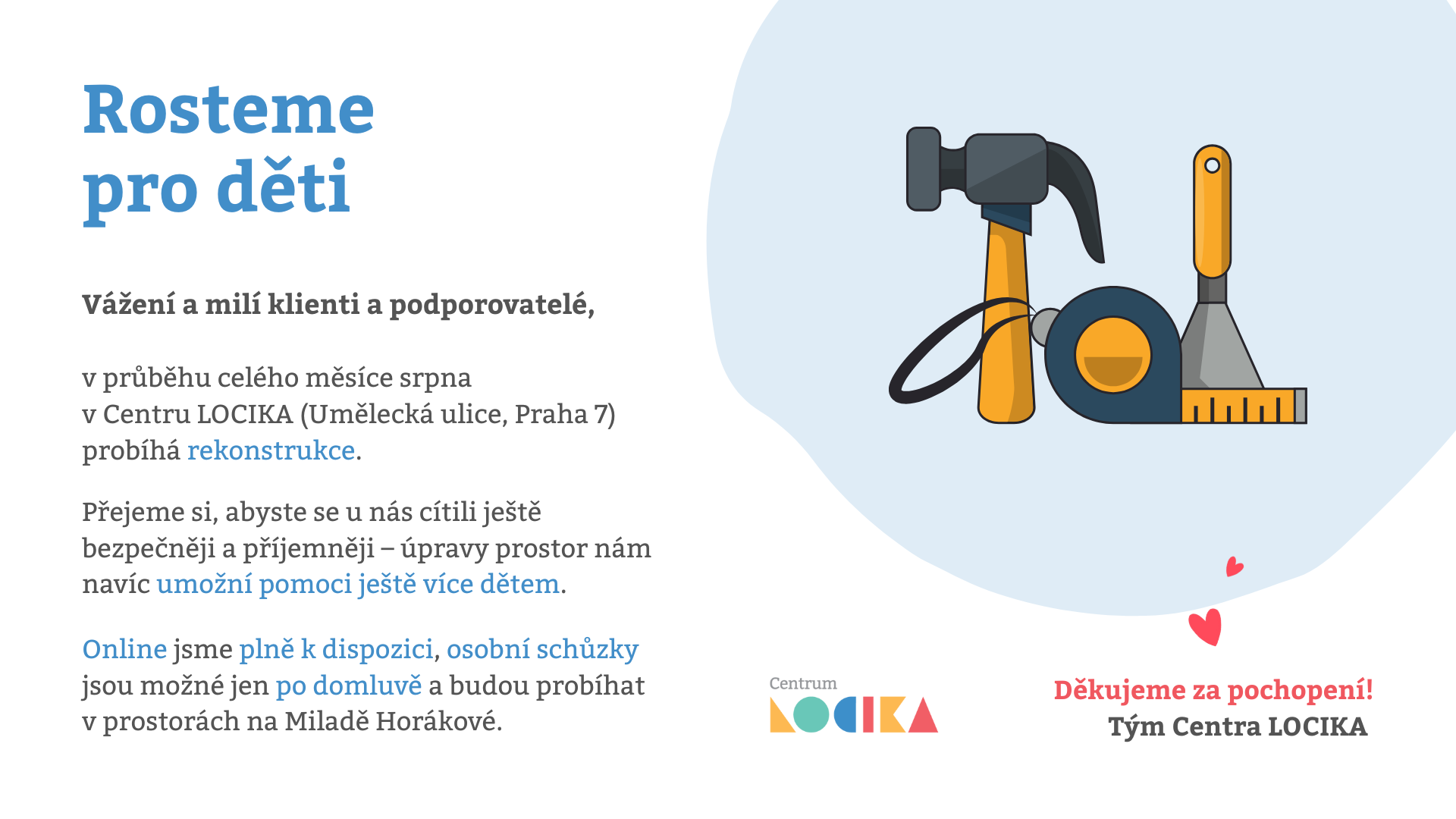 Rosteme pro děti

Vážení a milí klienti a podporovatelé,

v průběhu celého měsíce srpna v Centru LOCIKA (Umělecká ulice, Praha 7) probíhá rekonstrukce.

Přejeme si, abyste se u nás cítili ještě bezpečněji a příjemněji – úpravy prostor nám navíc umožní pomoci ještě více dětem.

Online jsme plně k dispozici, osobní schůzky jsou možné jen po domluvě a budou probíhat v prostorách na Miladě Horákové.

Centrum LOCIKA

Děkujeme za pochopení!
Tým Centra LOCIKA